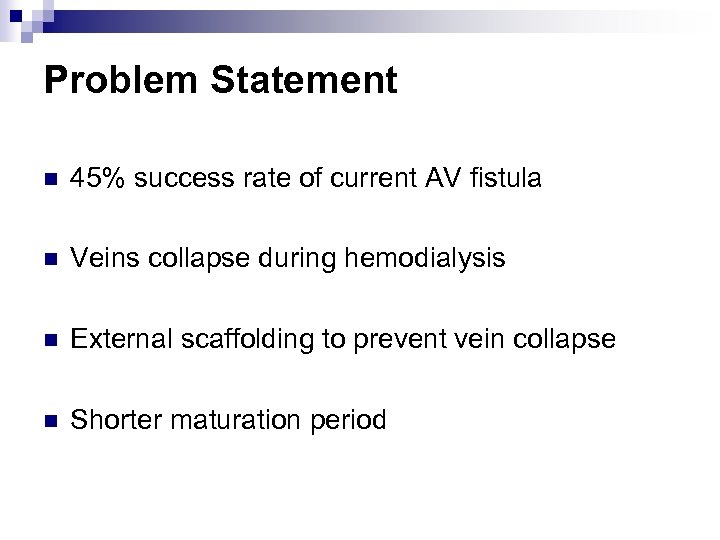 Problem Statement

- 45% success rate of current AV fistula

- Veins collapse during hemodialysis

- External scaffolding to prevent vein collapse

- Shorter maturation period